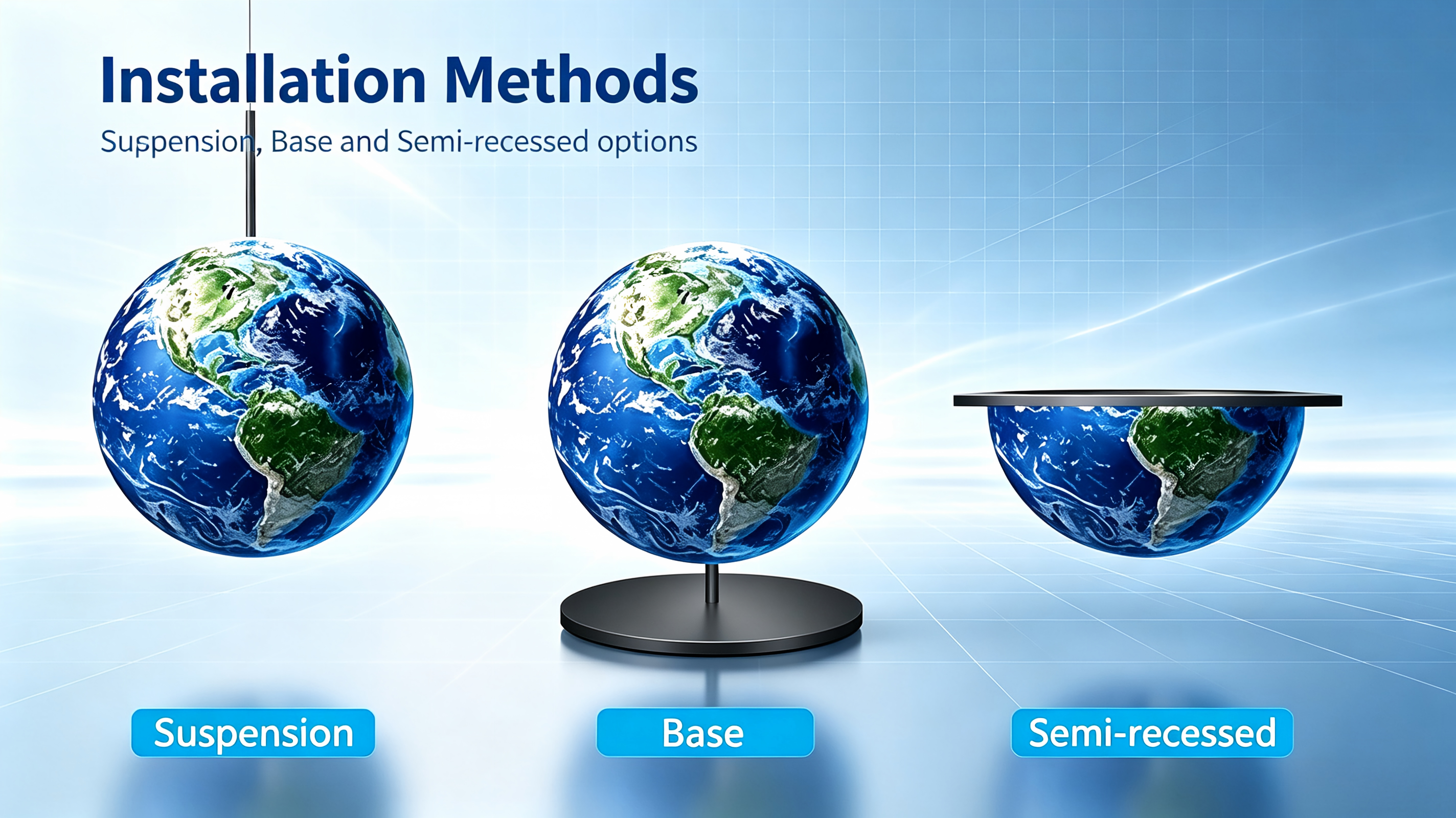 Installation Methods

Suspension, Base and Semi-recessed options

Suspension

Base

Semi-recessed